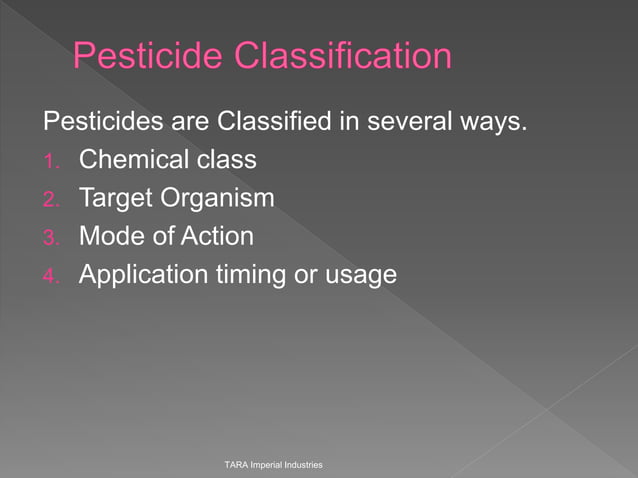 Pesticide Classification

Pesticides are Classified in several ways.

1. Chemical class
2. Target Organism
3. Mode of Action
4. Application timing or usage

TARA Imperial Industries